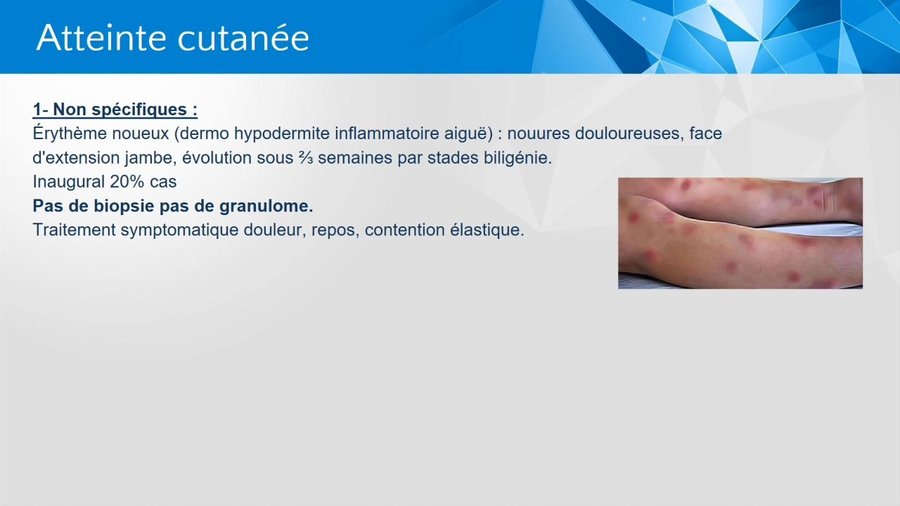 Atteinte cutanée

1- Non spécifiques :
Érythème noueux (dermo hypodermite inflammatoire aiguë) : nouures douloureuses, face d'extension jambe, évolution sous ⅔ semaines par stades biligénie.
Inaugural 20% cas
Pas de biopsie pas de granulome.
Traitement symptomatique douleur, repos, contention élastique.